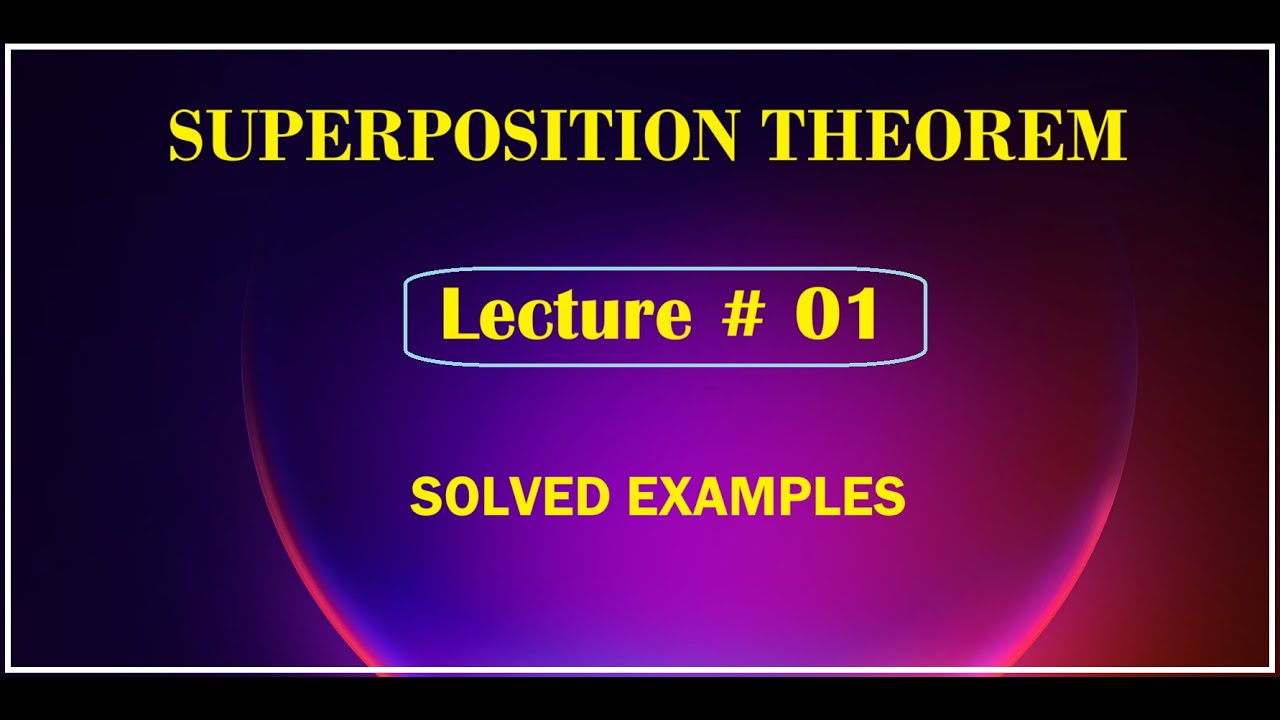 SUPERPOSITION THEOREM

Lecture # 01

SOLVED EXAMPLES